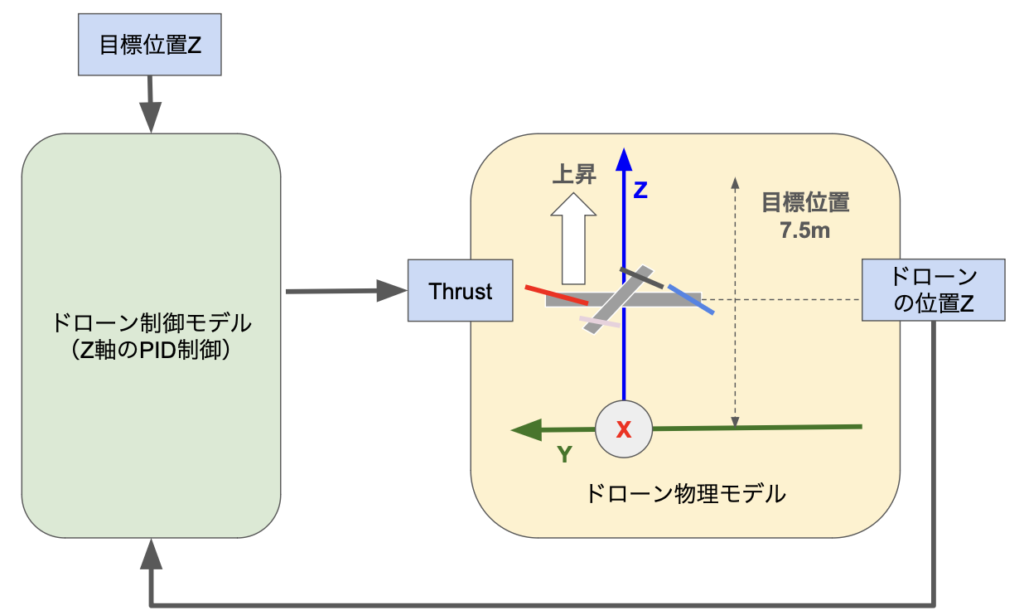 目標位置Z

ドローン制御モデル
（Z軸のPID制御）

Thrust

上昇

Z

目標位置
7.5m

ドローン
の位置Z

X

Y

ドローン物理モデル